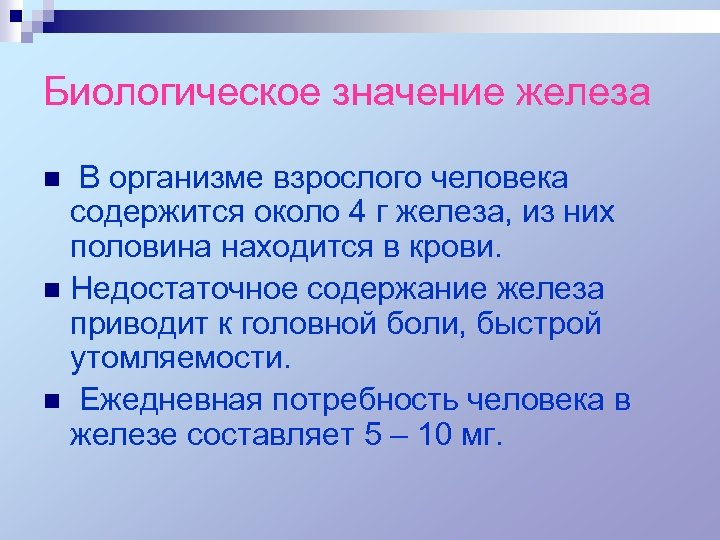 Биологическое значение железа

- В организме взрослого человека содержится около 4 г железа, из них половина находится в крови.
- Недостаточное содержание железа приводит к головной боли, быстрой утомляемости.
- Ежедневная потребность человека в железе составляет 5 – 10 мг.